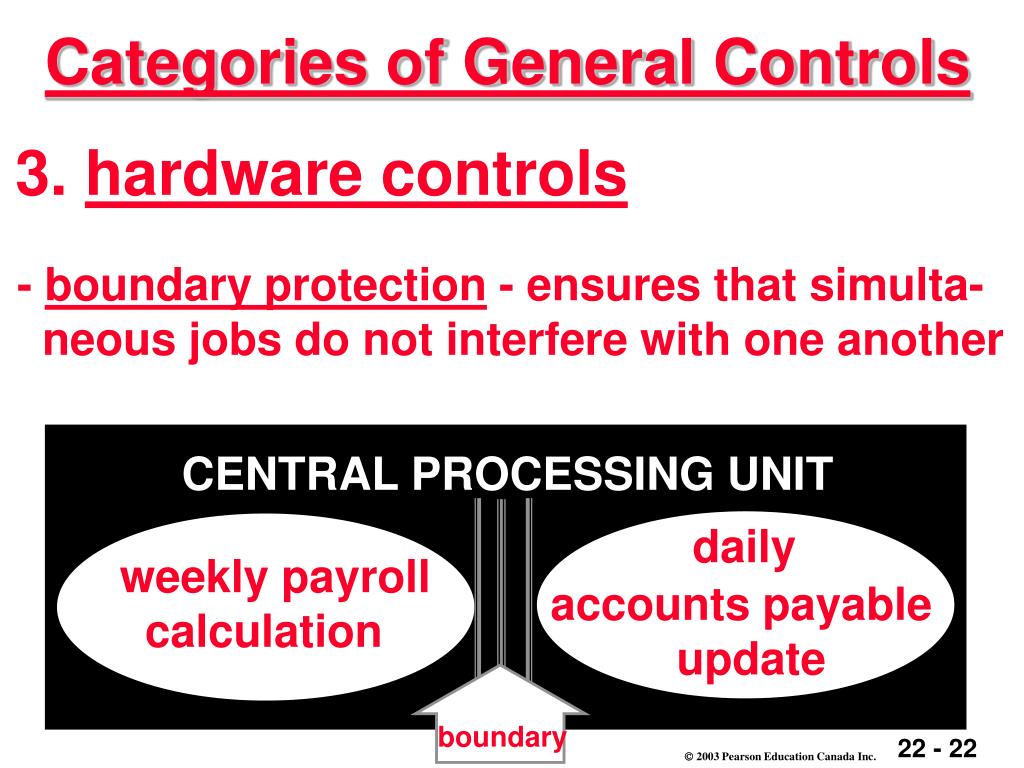 Categories of General Controls

3. hardware controls

- boundary protection - ensures that simultaneous jobs do not interfere with one another

CENTRAL PROCESSING UNIT

weekly payroll calculation

daily accounts payable update

boundary

© 2003 Pearson Education Canada Inc.

22 - 22